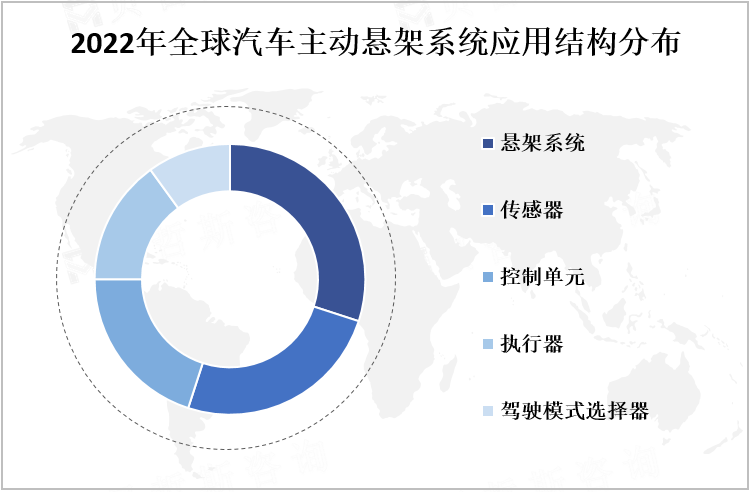 2022年全球汽车主动悬架系统应用结构分布

悬架系统
传感器
控制单元
执行器
驾驶模式选择器